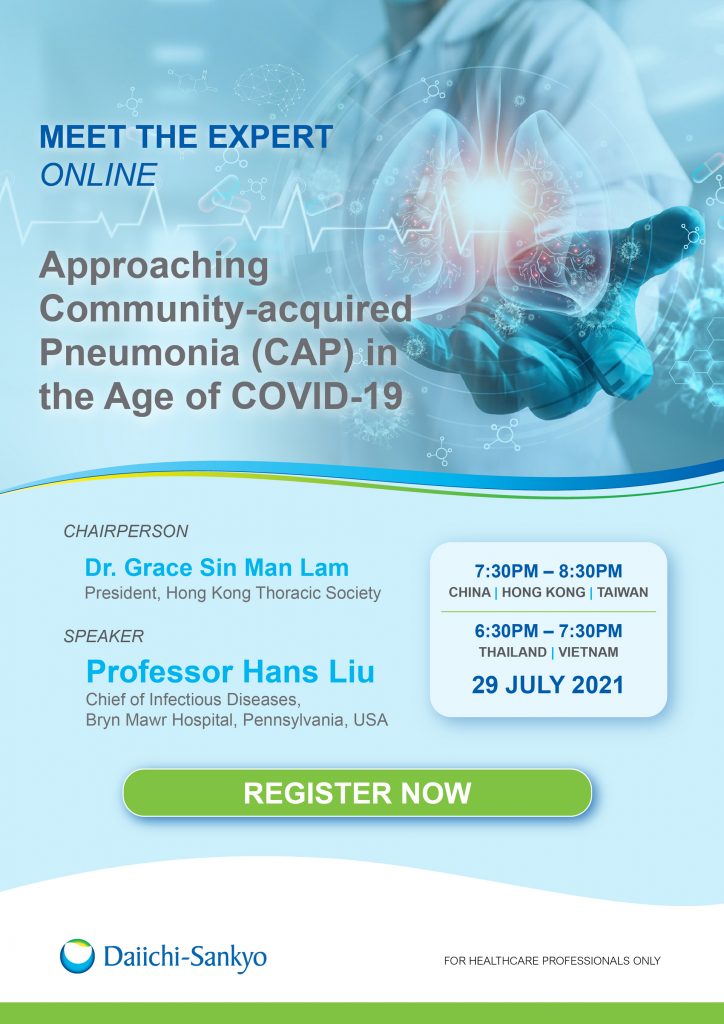 MEET THE EXPERT
ONLINE

Approaching Community-acquired Pneumonia (CAP) in the Age of COVID-19

CHAIRPERSON
Dr. Grace Sin Man Lam
President, Hong Kong Thoracic Society

SPEAKER
Professor Hans Liu
Chief of Infectious Diseases, Bryn Mawr Hospital, Pennsylvania, USA

7:30PM – 8:30PM
CHINA | HONG KONG | TAIWAN

6:30PM – 7:30PM
THAILAND | VIETNAM

29 JULY 2021

REGISTER NOW

Daiichi-Sankyo

FOR HEALTHCARE PROFESSIONALS ONLY